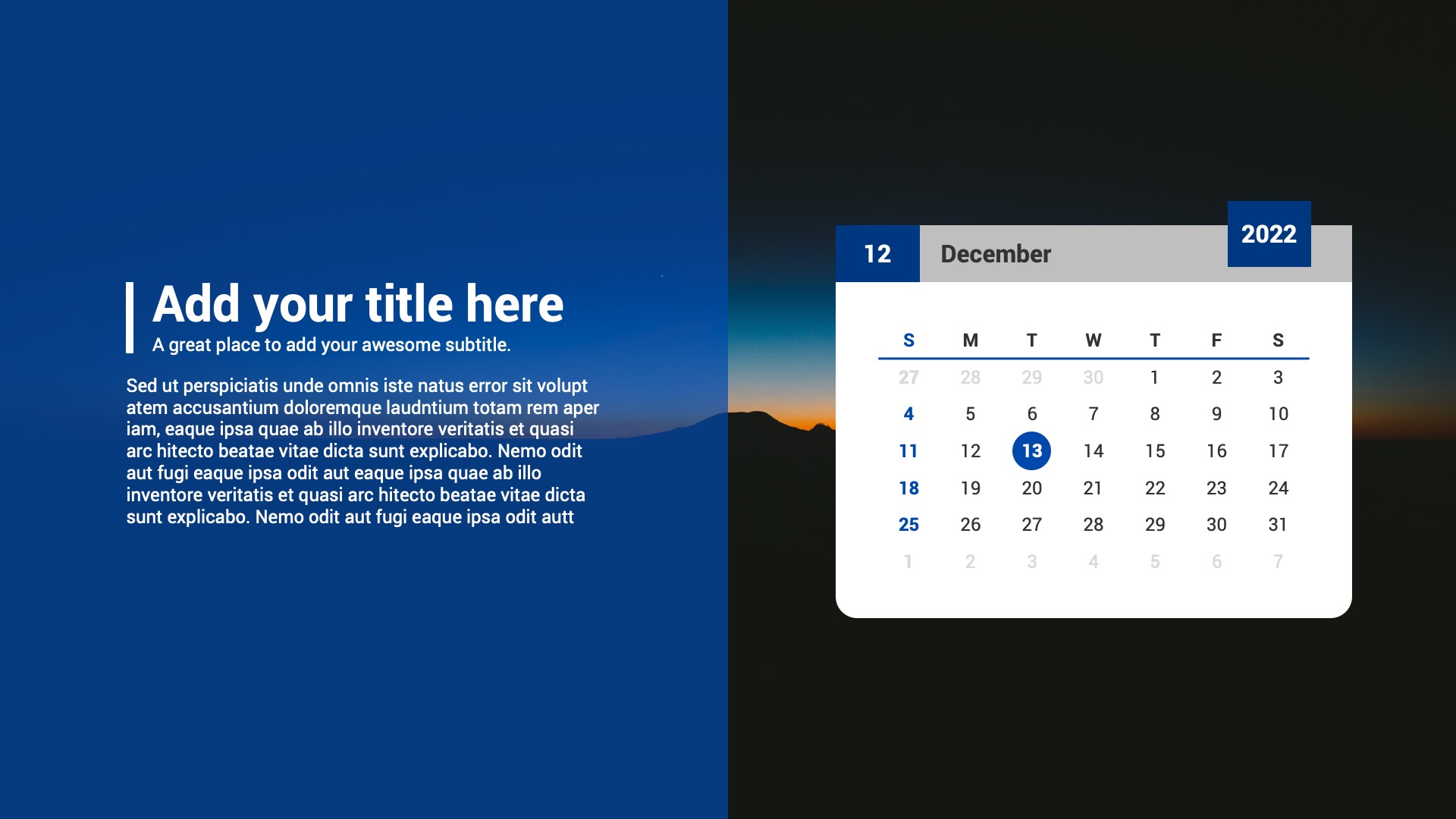 Add your title here
A great place to add your awesome subtitle.

Sed ut perspiciatis unde omnis iste natus error sit volupt atem accusantium doloremque laudntium totam rem aper iam, eaque ipsa quae ab illo inventore veritatis et quasi arc hitecto beatae vitae dicta sunt explicabo. Nemo odit aut fugi eaque ipsa odit aut eaque ipsa quae ab illo inventore veritatis et quasi arc hitecto beatae vitae dicta sunt explicabo. Nemo odit aut fugi eaque ipsa odit autt

12 December 2022

| S | M | T | W | T | F | S |
|---|---|---|---|---|---|---|
| 27 | 28 | 29 | 30 | 1 | 2 | 3 |
| 4 | 5 | 6 | 7 | 8 | 9 | 10 |
| 11 | 12 | 13 | 14 | 15 | 16 | 17 |
| 18 | 19 | 20 | 21 | 22 | 23 | 24 |
| 25 | 26 | 27 | 28 | 29 | 30 | 31 |
| 1 | 2 | 3 | 4 | 5 | 6 | 7 |